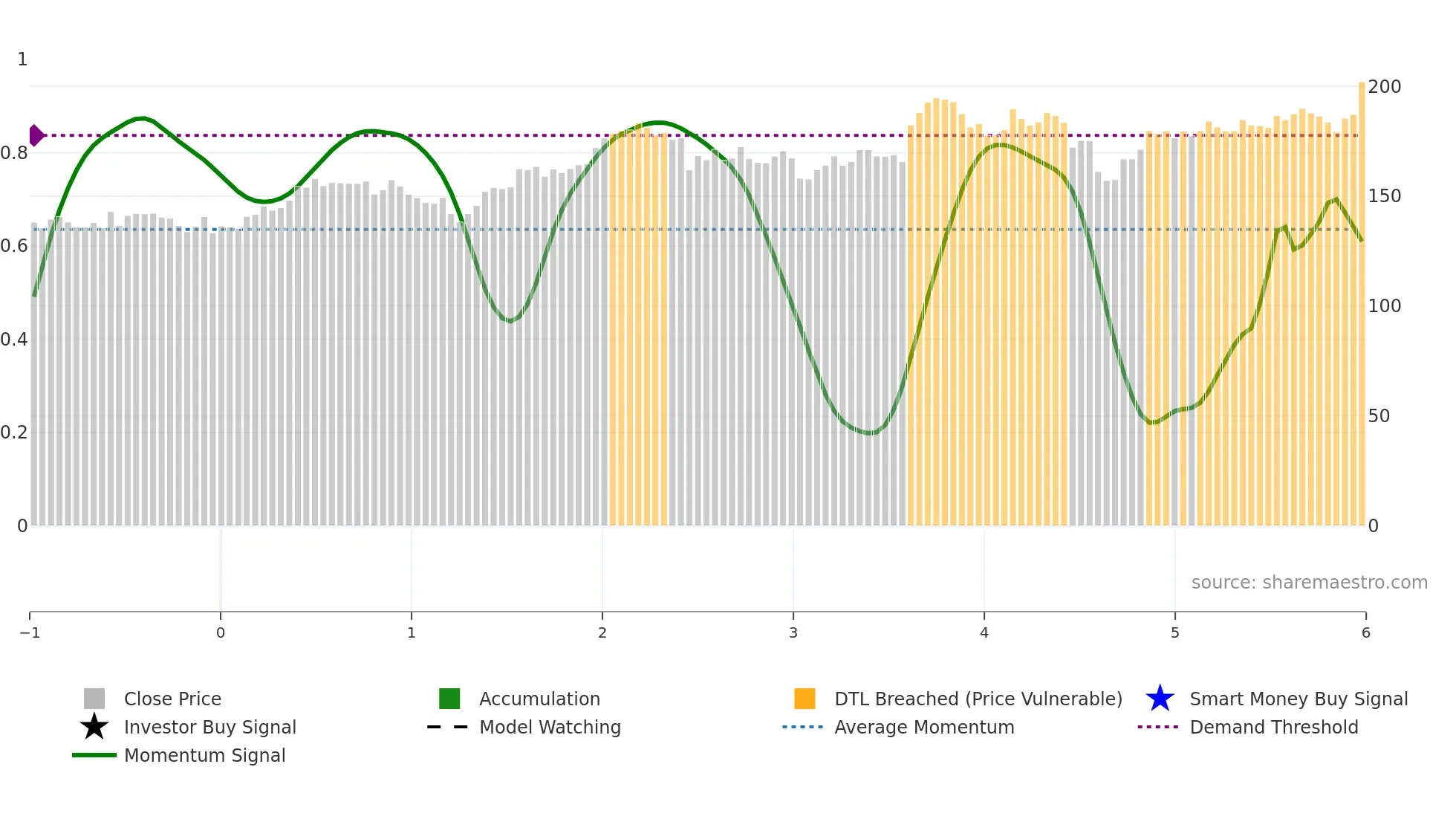 1
0.8
0.6
0.4
0.2
0

200
150
100
50
0

source: sharemaestro.com

−1
0
1
2
3
4
5
6

Close Price
Investor Buy Signal
Momentum Signal
Accumulation
Model Watching
DTL Breached (Price Vulnerable)
Average Momentum
Smart Money Buy Signal
Demand Threshold